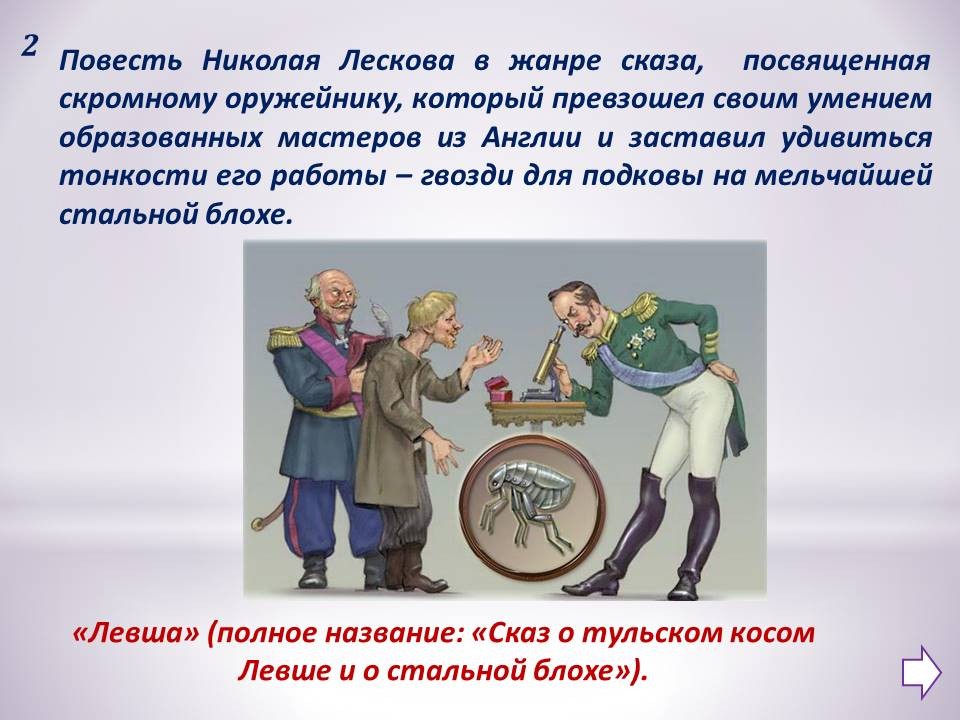 2

Повесть Николая Лескова в жанре сказа, посвященная скромному оружейнику, который превзошел своим умением образованных мастеров из Англии и заставил удивиться тонкости его работы – гвозди для подковы на мельчайшей стальной блохе.

«Левша» (полное название: «Сказ о тульском косом Левше и о стальной блохе»).